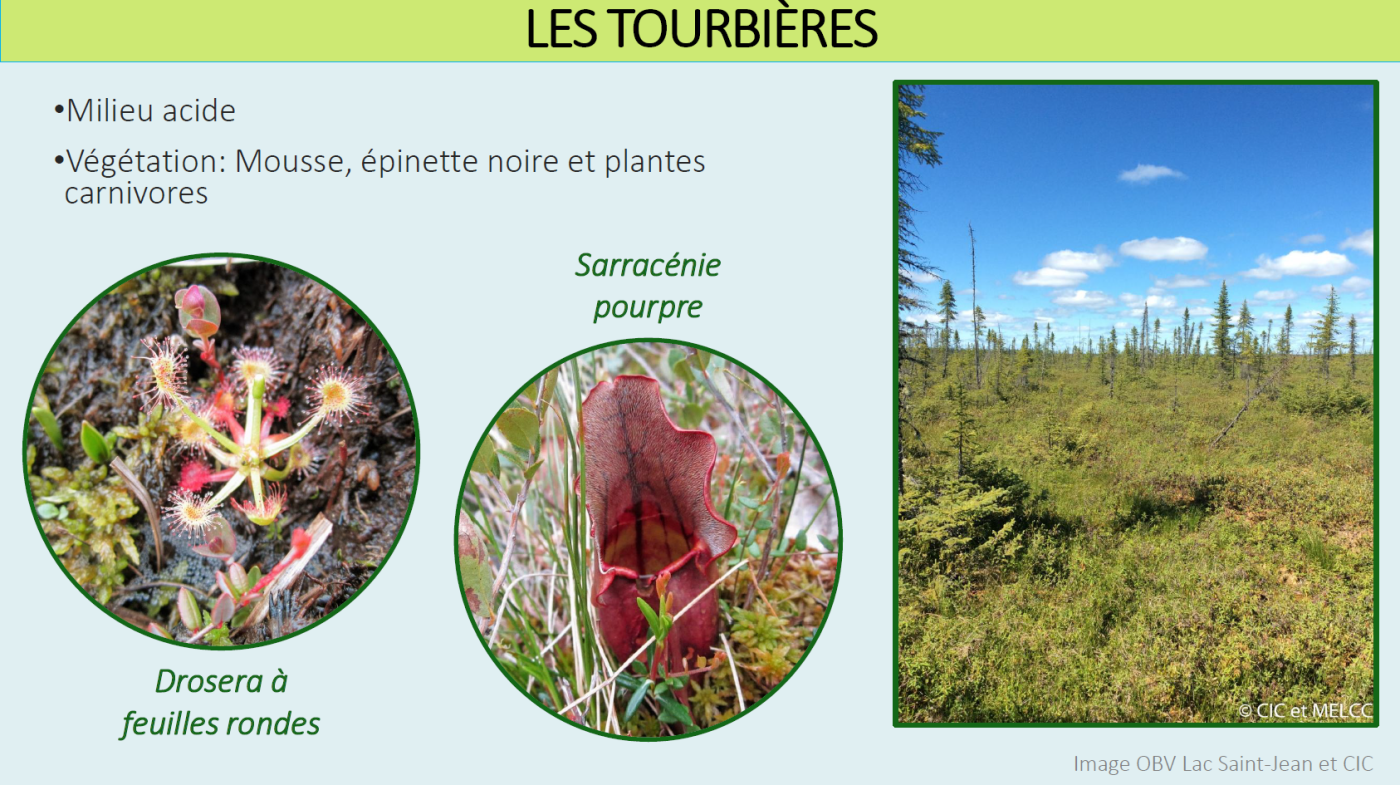 LES TOURBIÈRES

•Milieu acide

•Végétation: Mousse, épinette noire et plantes carnivores

Sarracénie pourpre

Drosera à feuilles rondes

© CIC et MELCC

Image OBV Lac Saint-Jean et CIC